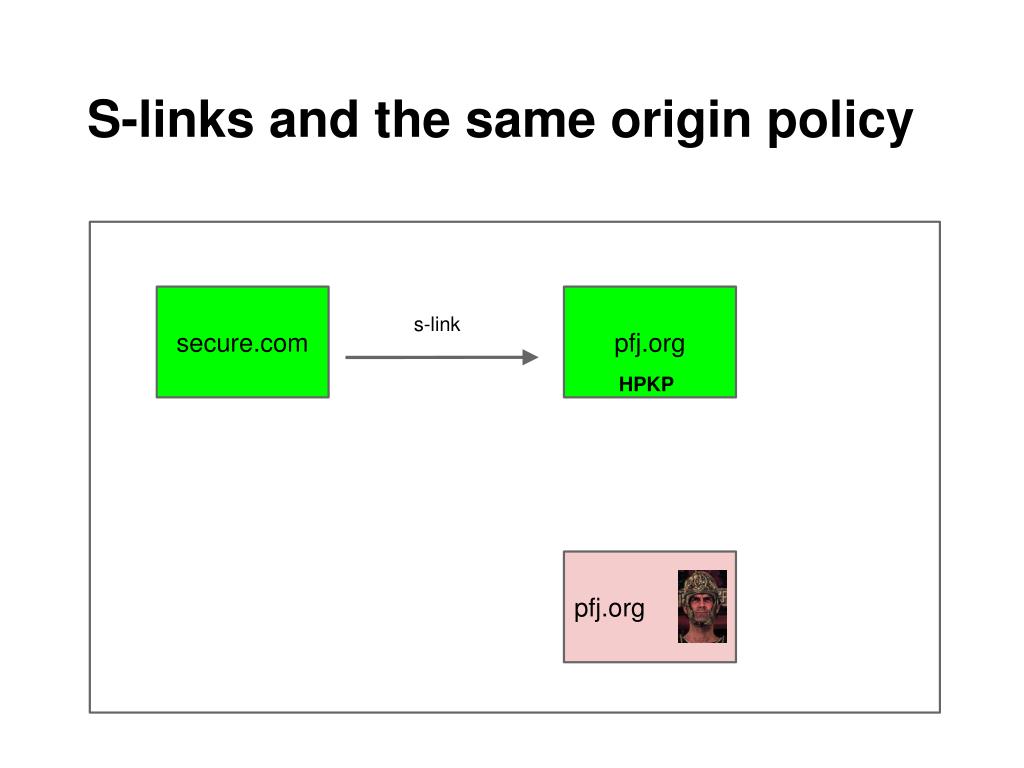 S-links and the same origin policy

secure.com

s-link

pfj.org
HPKP

pfj.org